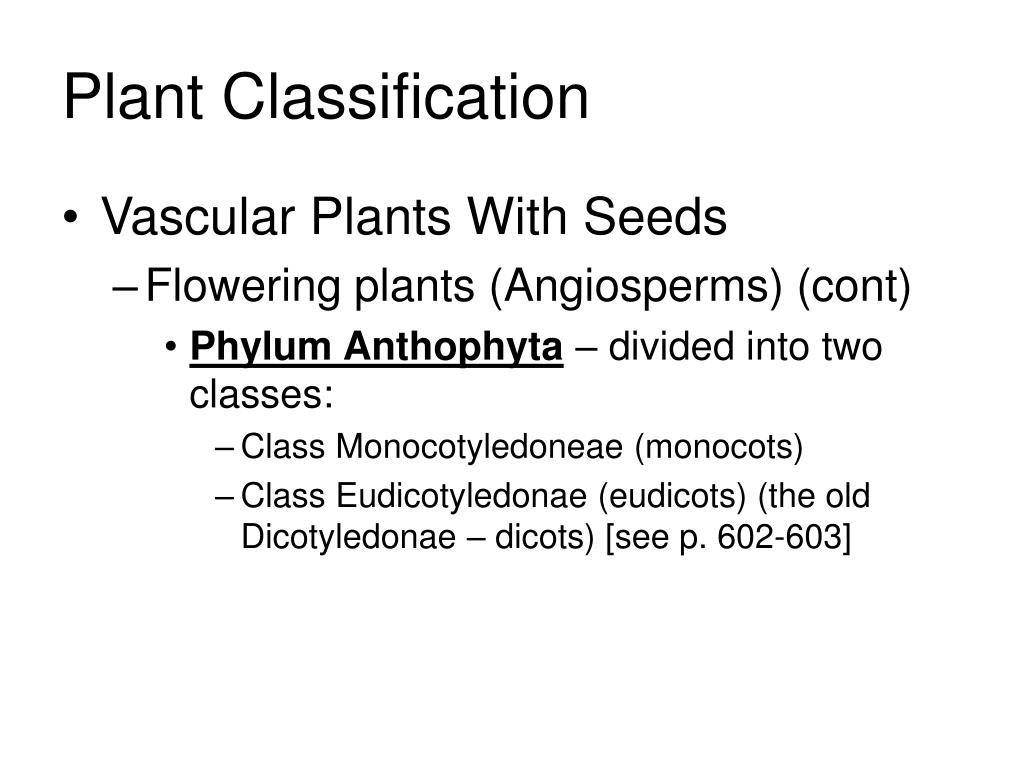 Plant Classification

• Vascular Plants With Seeds
– Flowering plants (Angiosperms) (cont)
• Phylum Anthophyta – divided into two classes:
– Class Monocotyledoneae (monocots)
– Class Eudicotyledonae (eudicots) (the old Dicotyledonae – dicots) [see p. 602-603]